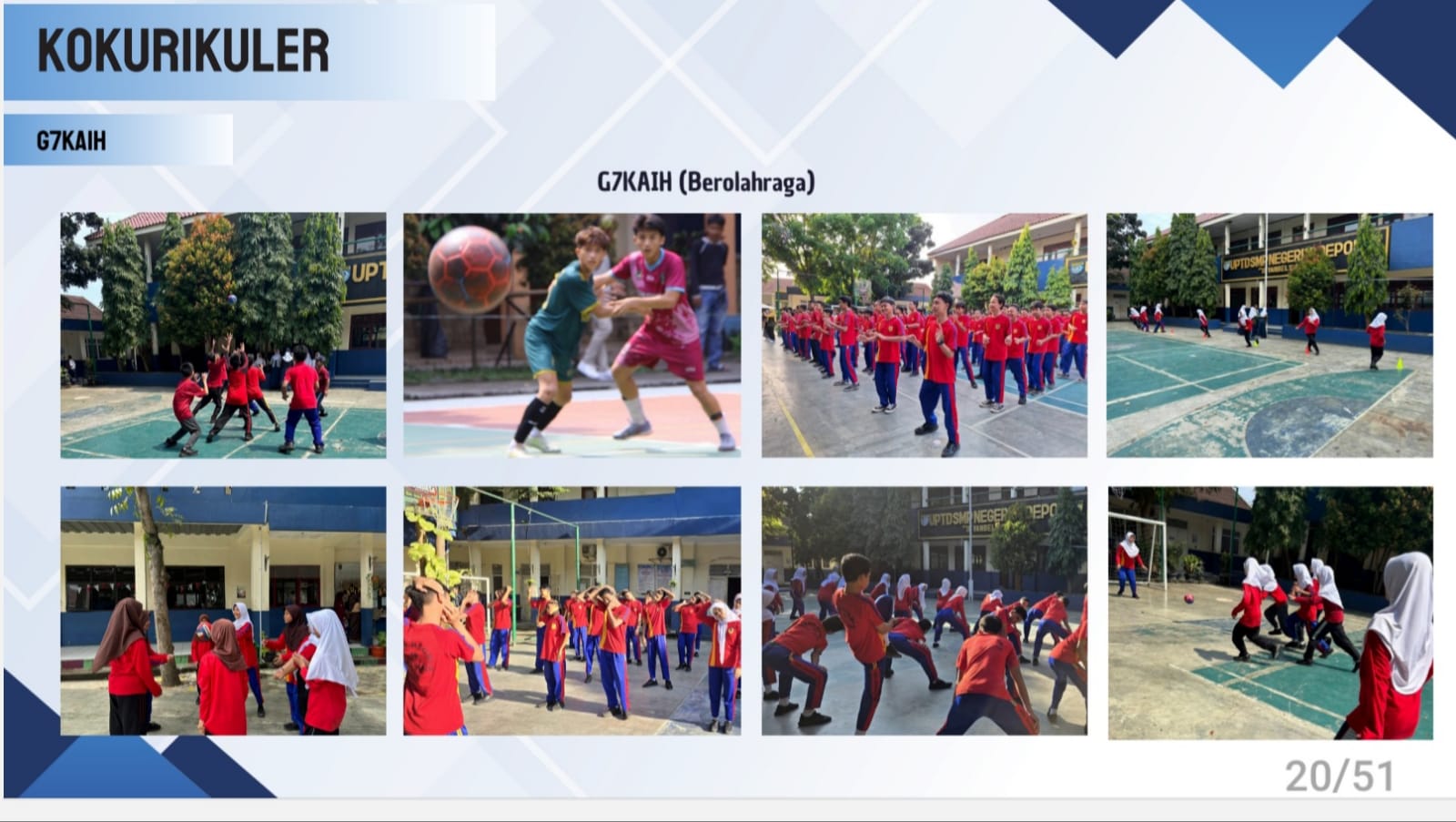 KOKURIKULER

G7KAIH

G7KAIH (Berolahraga)

UPT

UPTDSMP NEGERI DEPO

UPTDSMP NEGERI DEPO

20/51